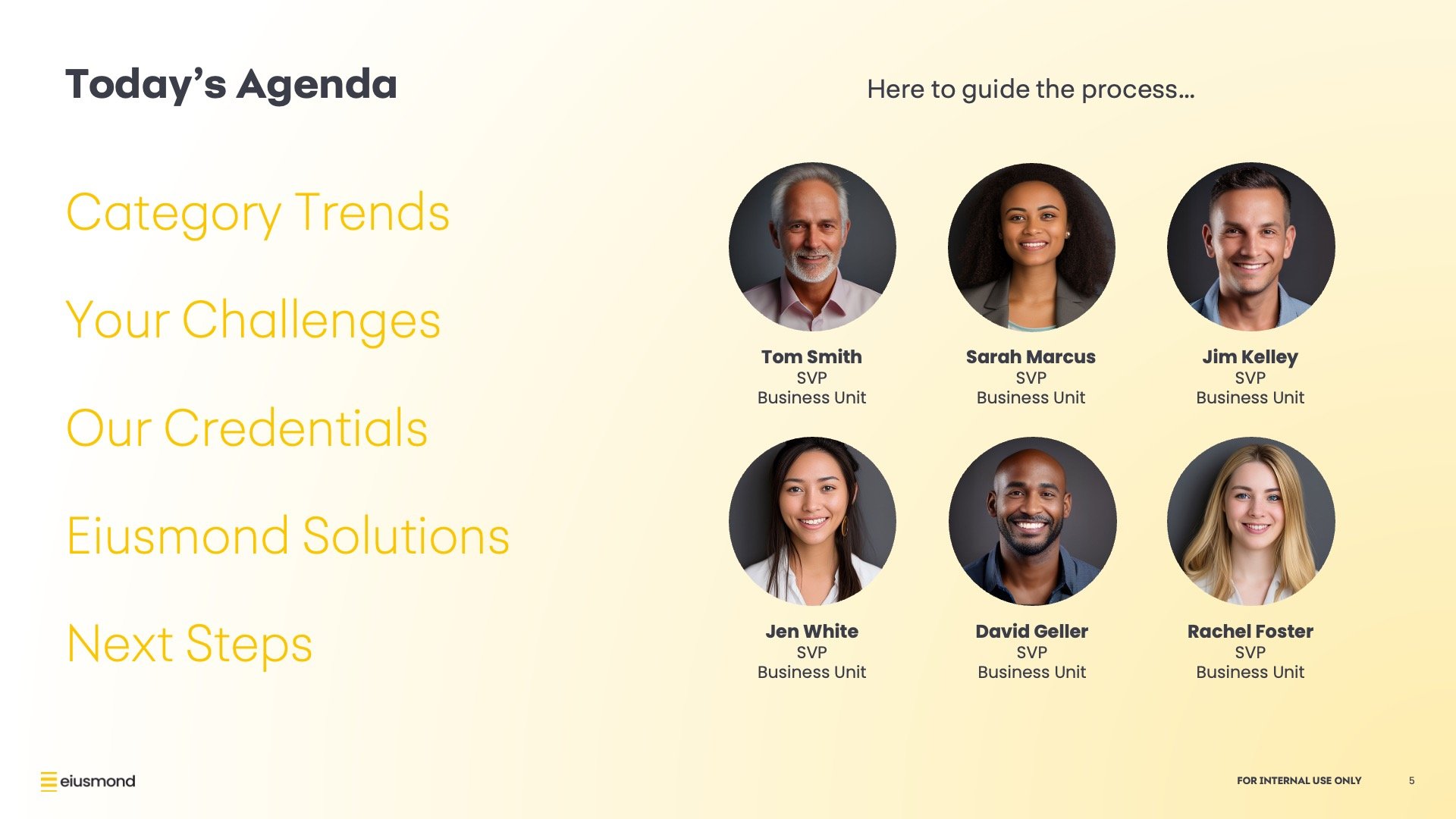 Today's Agenda

Category Trends

Your Challenges

Our Credentials

Eiusmond Solutions

Next Steps

Here to guide the process…

Tom Smith
SVP
Business Unit

Sarah Marcus
SVP
Business Unit

Jim Kelley
SVP
Business Unit

Jen White
SVP
Business Unit

David Geller
SVP
Business Unit

Rachel Foster
SVP
Business Unit

eiusmond

FOR INTERNAL USE ONLY

5